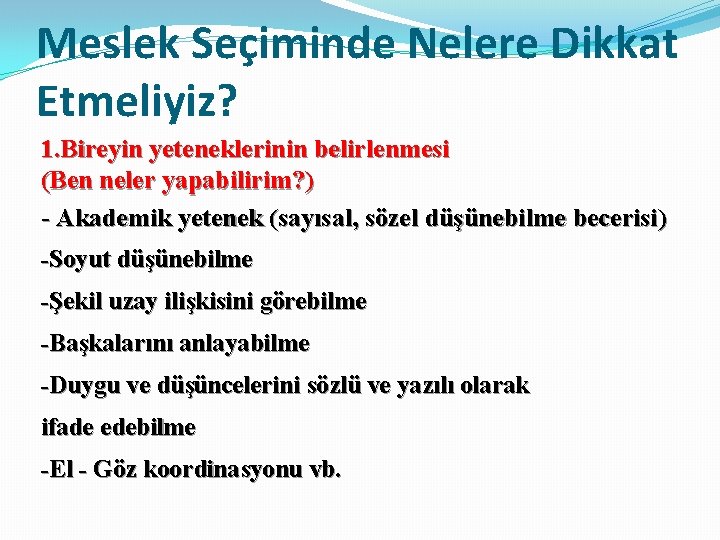 Meslek Seçiminde Nelere Dikkat Etmeliyiz?

1.Bireyin yeteneklerinin belirlenmesi
(Ben neler yapabilirim?)

- Akademik yetenek (sayısal, sözel düşünebilme becerisi)

-Soyut düşünebilme

-Şekil uzay ilişkisini görebilme

-Başkalarını anlayabilme

-Duygu ve düşüncelerini sözlü ve yazılı olarak ifade edebilme

-El - Göz koordinasyonu vb.